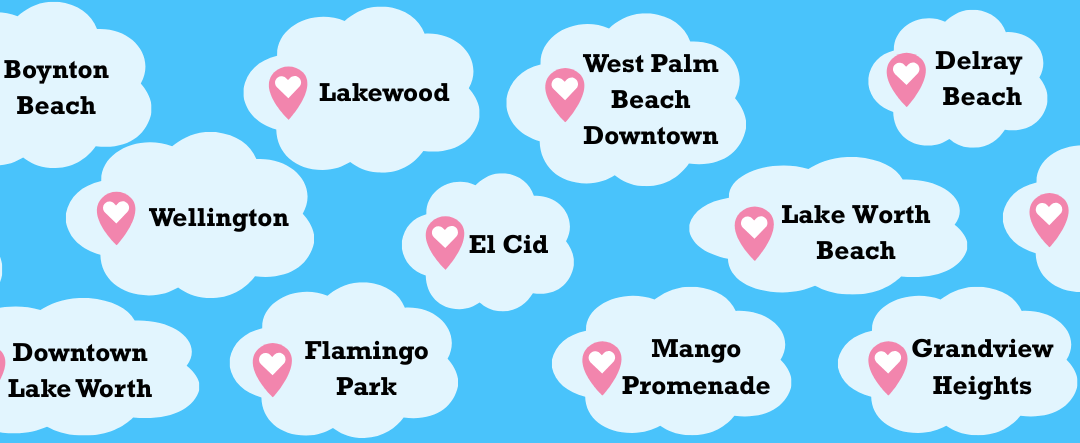 Boynton Beach

Lakewood

West Palm Beach Downtown

Delray Beach

Wellington

El Cid

Lake Worth Beach

Downtown Lake Worth

Flamingo Park

Mango Promenade

Grandview Heights